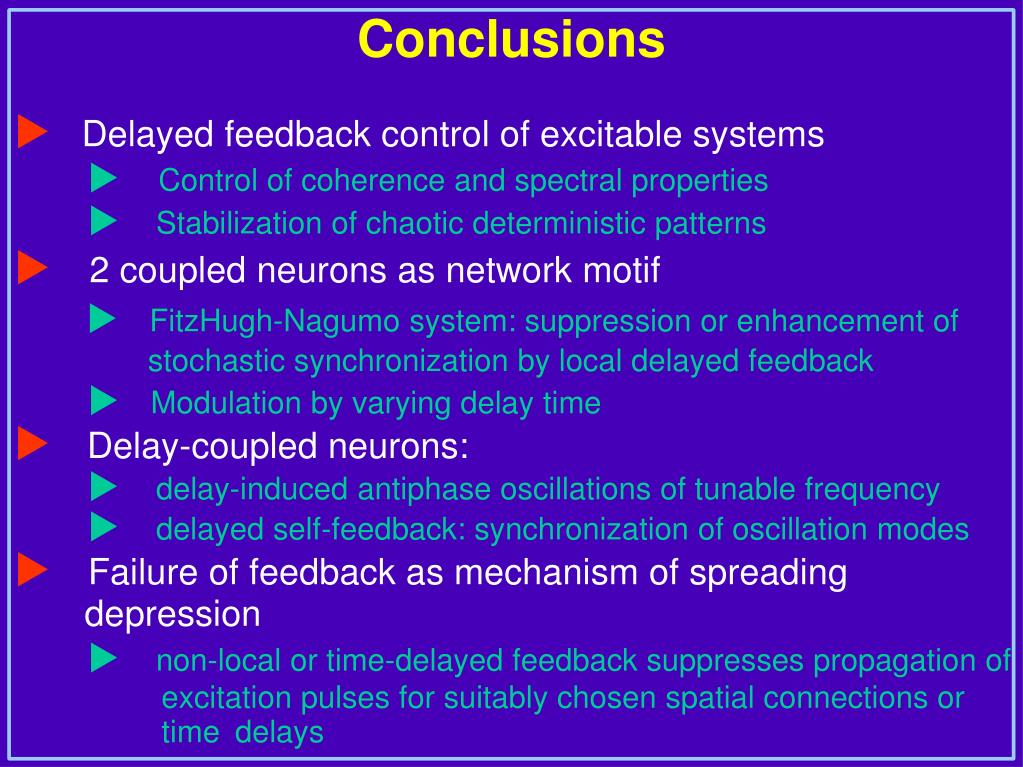 Conclusions

Delayed feedback control of excitable systems

Control of coherence and spectral properties

Stabilization of chaotic deterministic patterns

2 coupled neurons as network motif

FitzHugh-Nagumo system: suppression or enhancement of stochastic synchronization by local delayed feedback

Modulation by varying delay time

Delay-coupled neurons:

delay-induced antiphase oscillations of tunable frequency

delayed self-feedback: synchronization of oscillation modes

Failure of feedback as mechanism of spreading depression

non-local or time-delayed feedback suppresses propagation of excitation pulses for suitably chosen spatial connections or time delays